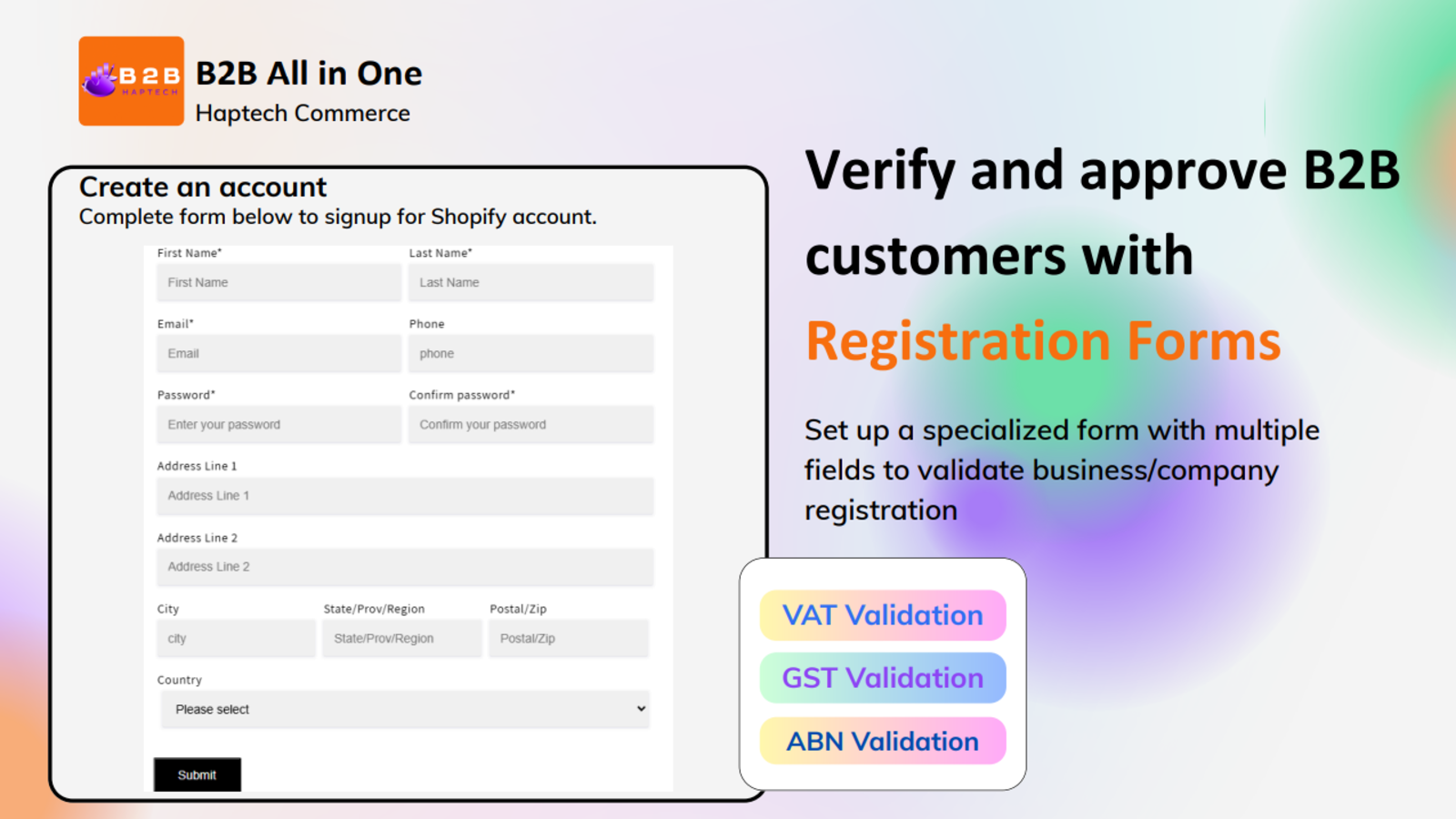 B2B HAPTECH

B2B All in One
Haptech Commerce

Create an account
Complete form below to signup for Shopify account.

First Name*
First Name
Last Name*
Last Name
Email*
Email
Phone
phone
Password*
Enter your password
Confirm password*
Confirm your password
Address Line 1
Address Line 1
Address Line 2
Address Line 2
City
city
State/Prov/Region
State/Prov/Region
Postal/Zip
Postal/Zip
Country
Please select
Submit

Verify and approve B2B customers with Registration Forms

Set up a specialized form with multiple fields to validate business/company registration

VAT Validation
GST Validation
ABN Validation